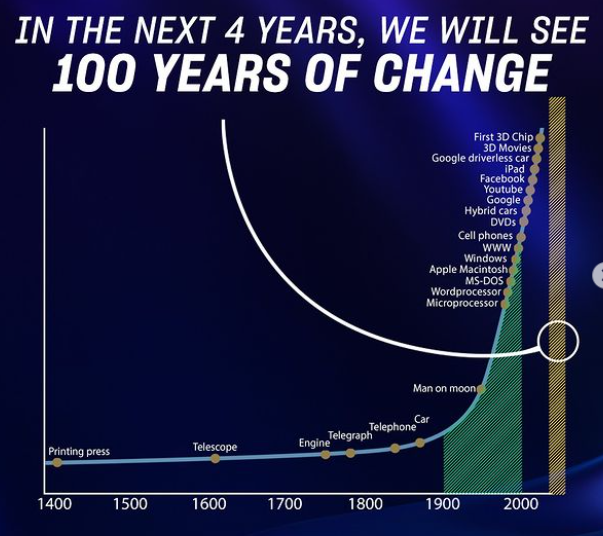 IN THE NEXT 4 YEARS, WE WILL SEE
100 YEARS OF CHANGE

First 3D Chip
3D Movies
Google driverless car
iPad
Facebook
Youtube
Google
Hybrid cars
DVDs
Cell phones
WWW
Windows
Apple Macintosh
MS-DOS
Wordprocessor
Microprocessor

Man on moon

Car
Telephone
Telegraph
Engine
Telescope
Printing press

1400
1500
1600
1700
1800
1900
2000